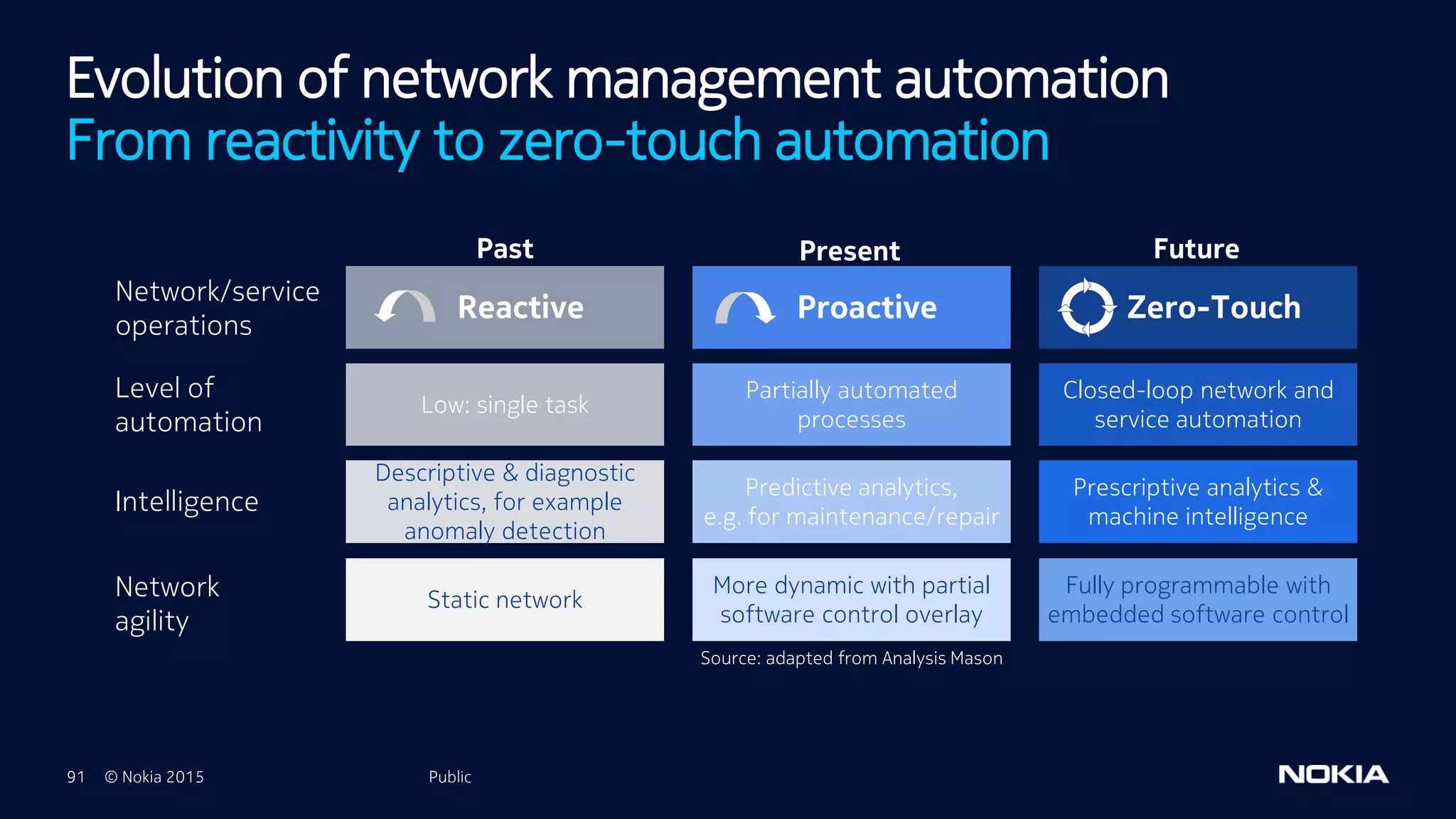 Evolution of network management automation
From reactivity to zero-touch automation

| | Past | Present | Future |
|---|---|---|---|
| Network/service operations | Reactive | Proactive | Zero-Touch |
| Level of automation | Low: single task | Partially automated processes | Closed-loop network and service automation |
| Intelligence | Descriptive & diagnostic analytics, for example anomaly detection | Predictive analytics, e.g. for maintenance/repair | Prescriptive analytics & machine intelligence |
| Network agility | Static network | More dynamic with partial software control overlay | Fully programmable with embedded software control |

Source: adapted from Analysis Mason

91 © Nokia 2015 Public

NOKIA